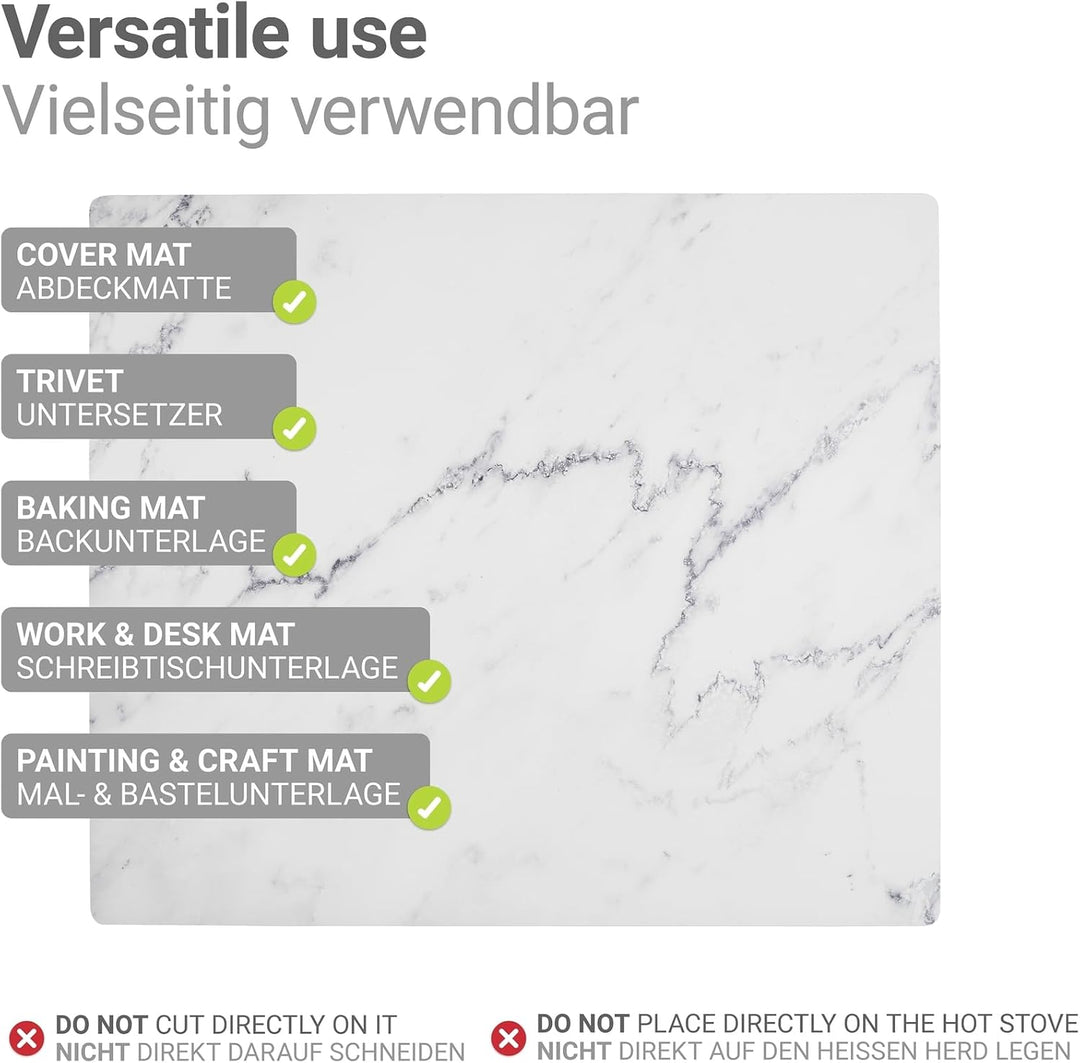 Versatile use
Vielseitig verwendbar

COVER MAT
ABDECKMATTE

TRIVET
UNTERSETZER

BAKING MAT
BACKUNTERLAGE

WORK & DESK MAT
SCHREIBTISCHUNTERLAGE

PAINTING & CRAFT MAT
MAL- & BASTELUNTERLAGE

DO NOT CUT DIRECTLY ON IT
NICHT DIREKT DARAUF SCHNEIDEN

DO NOT PLACE DIRECTLY ON THE HOT STOVE
NICHT DIREKT AUF DEN HEISSEN HERD LEGEN